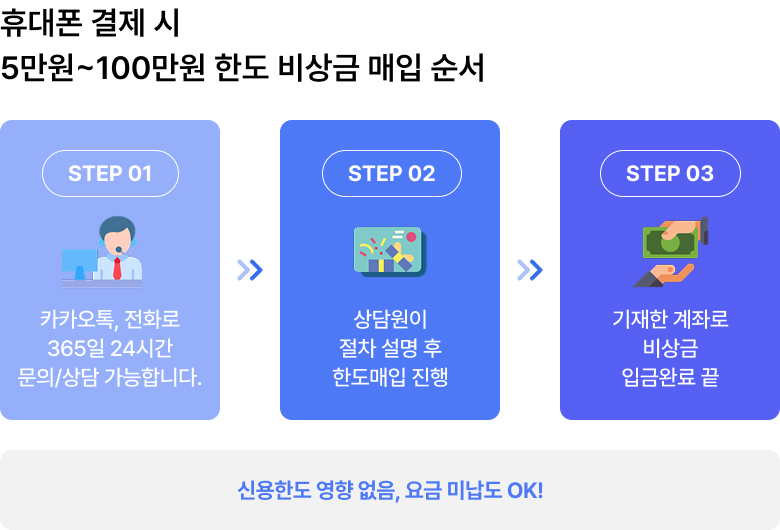 휴대폰 결제 시
5만원~100만원 한도 비상금 매입 순서

STEP 01

카카오톡, 전화로
365일 24시간
문의/상담 가능합니다.

STEP 02

상담원이
절차 설명 후
한도매입 진행

STEP 03

기재한 계좌로
비상금
입금완료 끝

신용한도 영향 없음, 요금 미납도 OK!